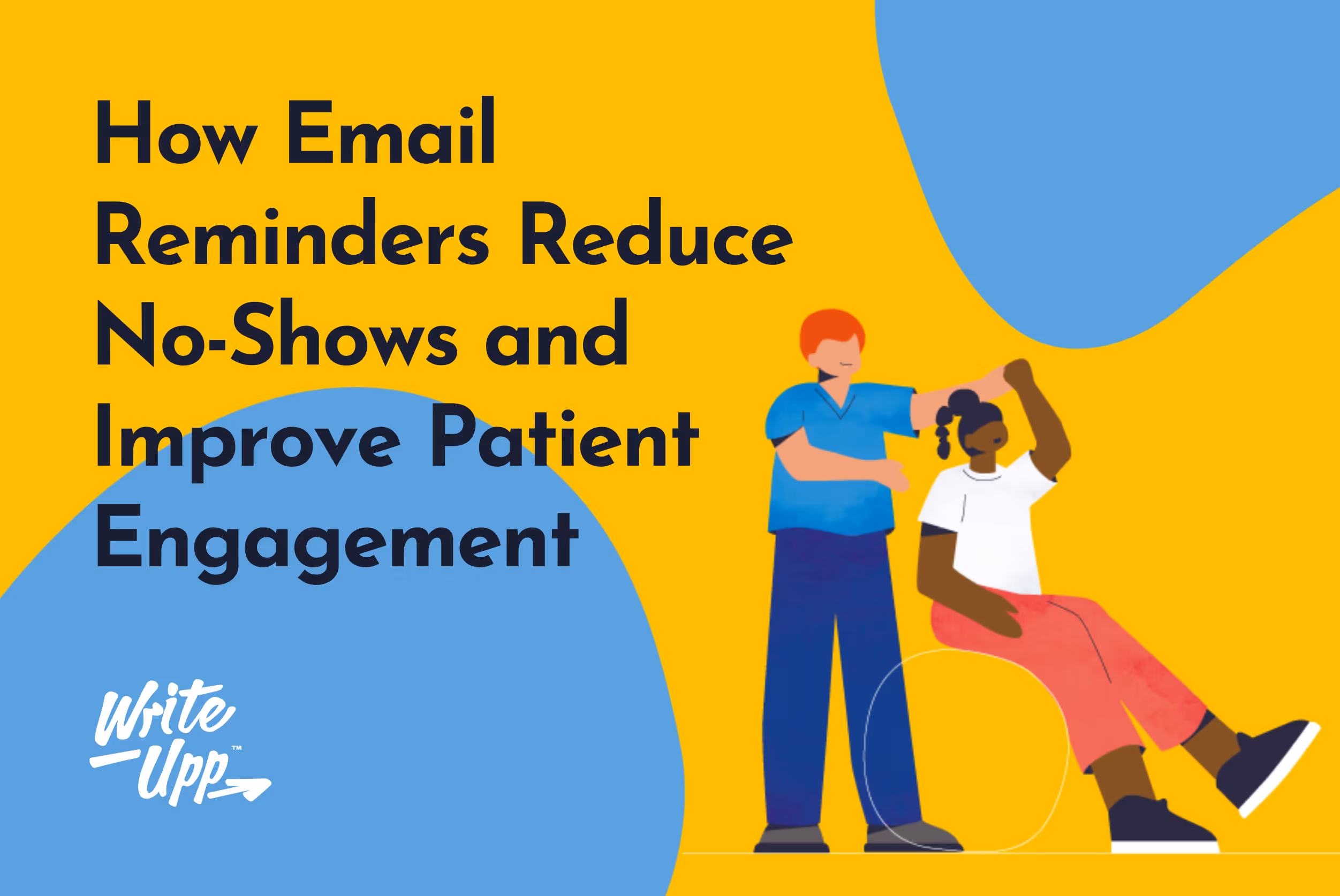 How Email Reminders Reduce No-Shows and Improve Patient Engagement

Write Upp™